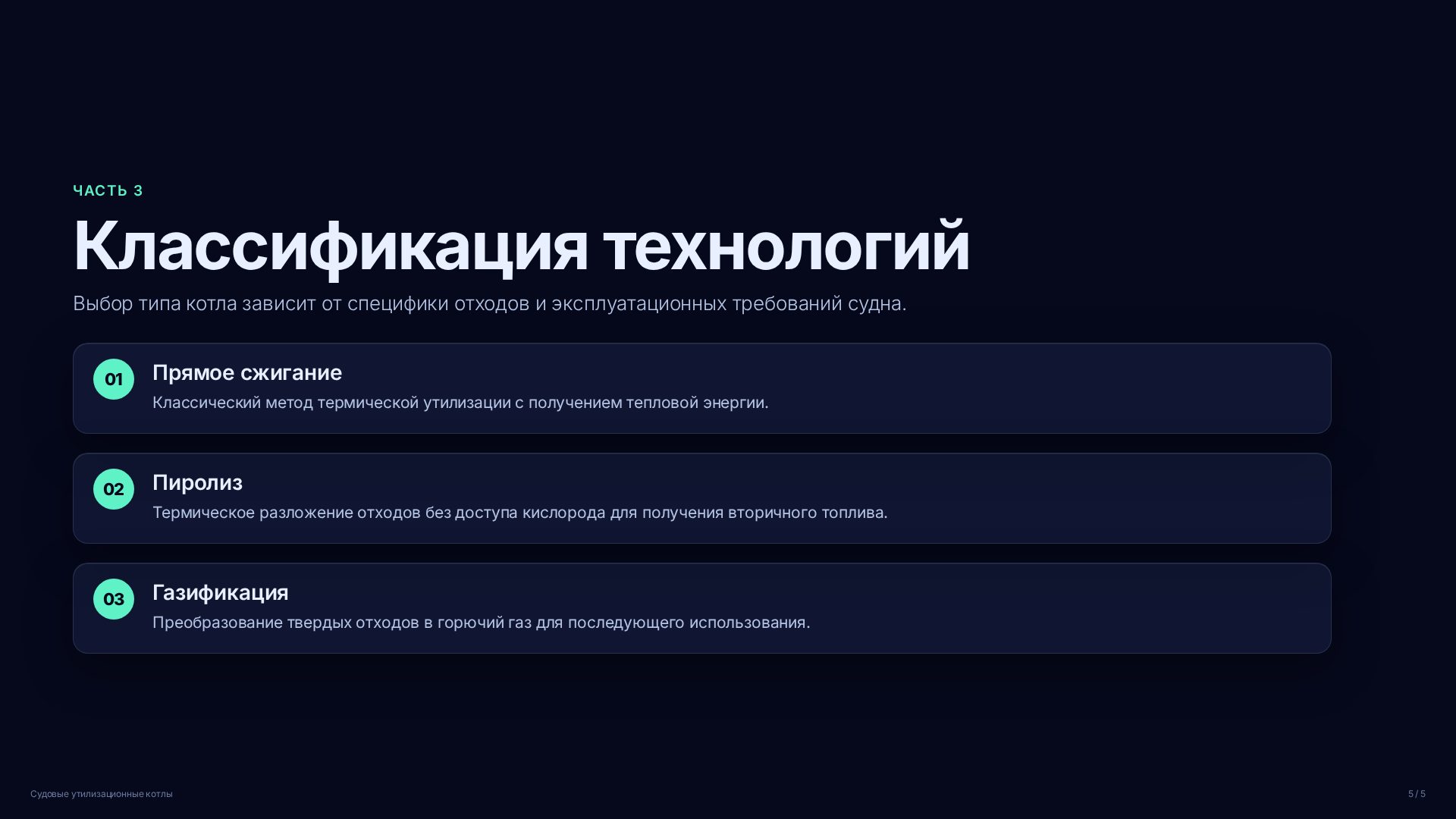 ЧАСТЬ 3

Классификация технологий

Выбор типа котла зависит от специфики отходов и эксплуатационных требований судна.

01 Прямое сжигание

Классический метод термической утилизации с получением тепловой энергии.

02 Пиролиз

Термическое разложение отходов без доступа кислорода для получения вторичного топлива.

03 Газификация

Преобразование твердых отходов в горючий газ для последующего использования.

Судовые утилизационные котлы

5 / 5